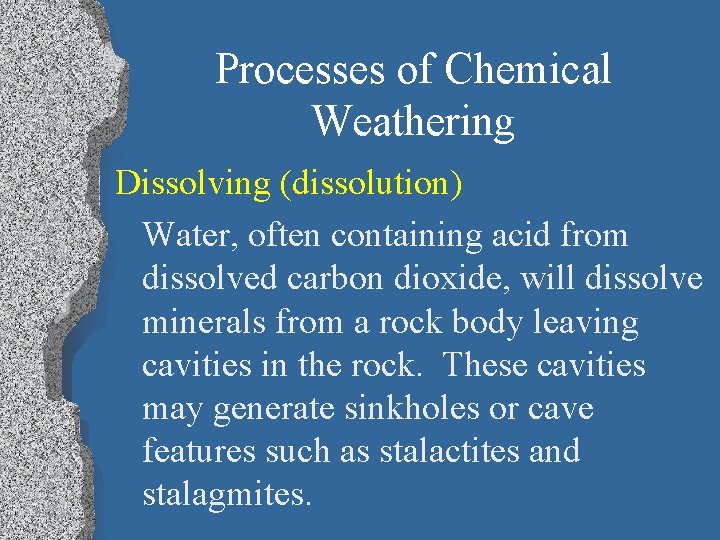 Processes of Chemical Weathering

Dissolving (dissolution)

Water, often containing acid from dissolved carbon dioxide, will dissolve minerals from a rock body leaving cavities in the rock. These cavities may generate sinkholes or cave features such as stalactites and stalagmites.